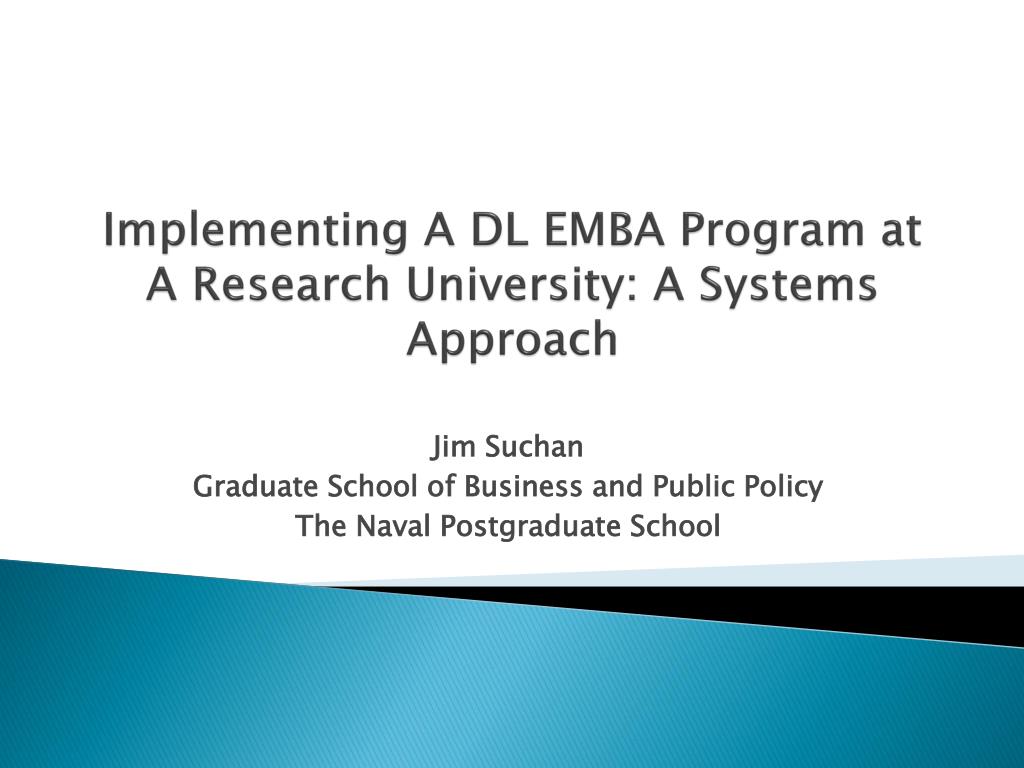 Implementing A DL EMBA Program at A Research University: A Systems Approach

Jim Suchan
Graduate School of Business and Public Policy
The Naval Postgraduate School